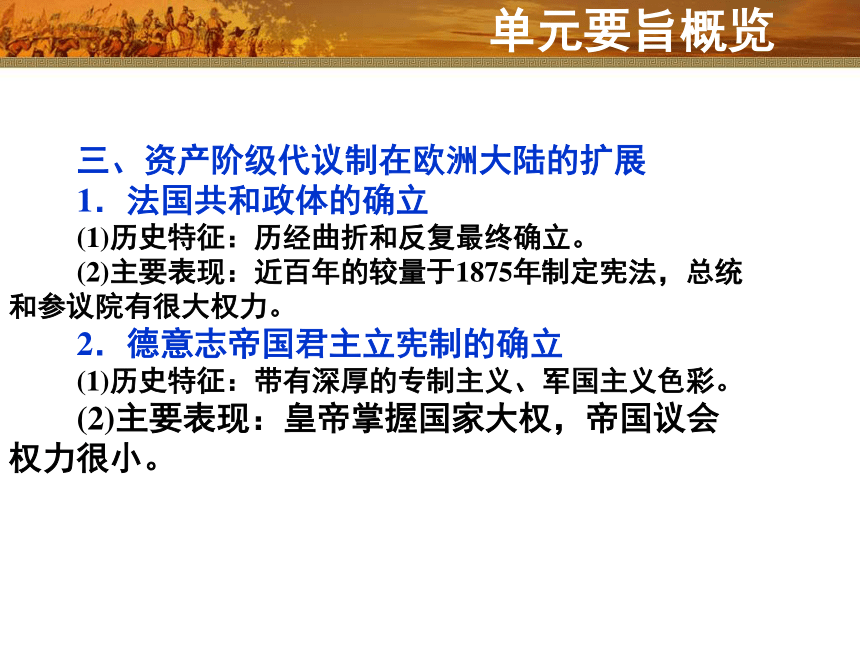 单元要旨概览

三、资产阶级代议制在欧洲大陆的扩展

1．法国共和政体的确立

(1)历史特征：历经曲折和反复最终确立。

(2)主要表现：近百年的较量于1875年制定宪法，总统和参议院有很大权力。

2．德意志帝国君主立宪制的确立

(1)历史特征：带有深厚的专制主义、军国主义色彩。

(2)主要表现：皇帝掌握国家大权，帝国议会权力很小。